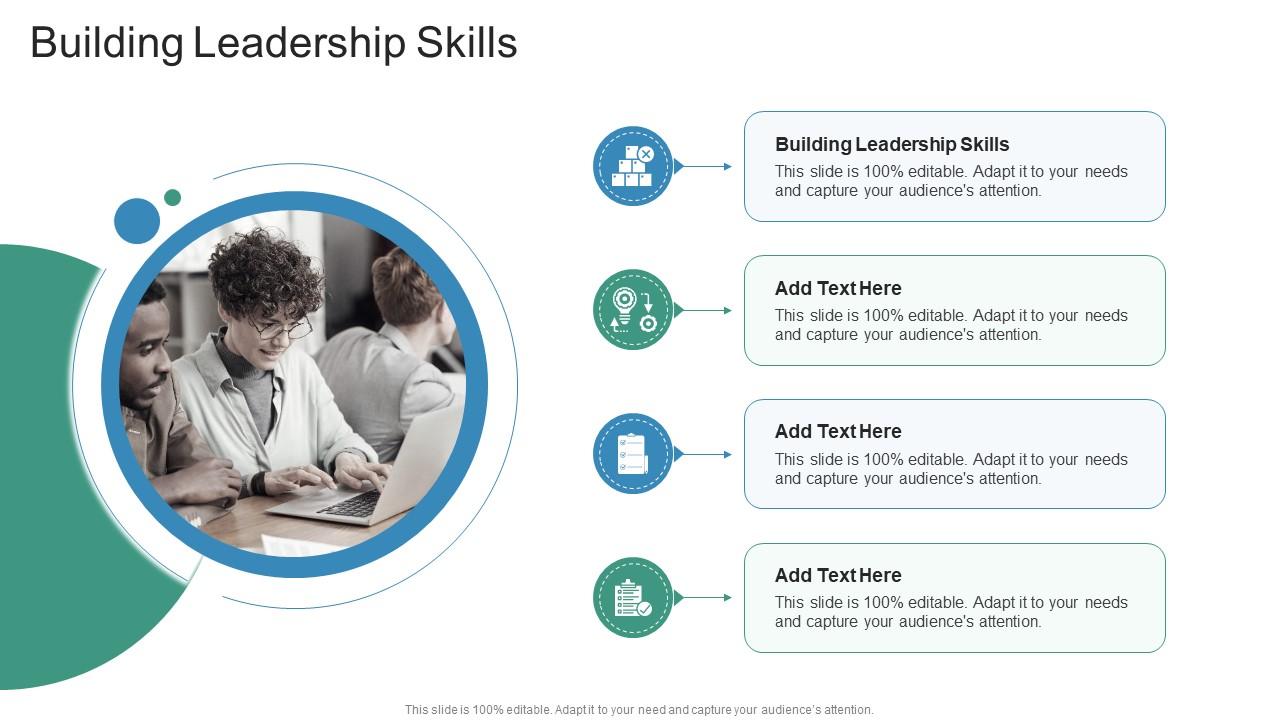 Building Leadership Skills

Building Leadership Skills
This slide is 100% editable. Adapt it to your needs and capture your audience's attention.

Add Text Here
This slide is 100% editable. Adapt it to your needs and capture your audience's attention.

Add Text Here
This slide is 100% editable. Adapt it to your needs and capture your audience's attention.

Add Text Here
This slide is 100% editable. Adapt it to your needs and capture your audience's attention.

This slide is 100% editable. Adapt it to your need and capture your audience's attention.